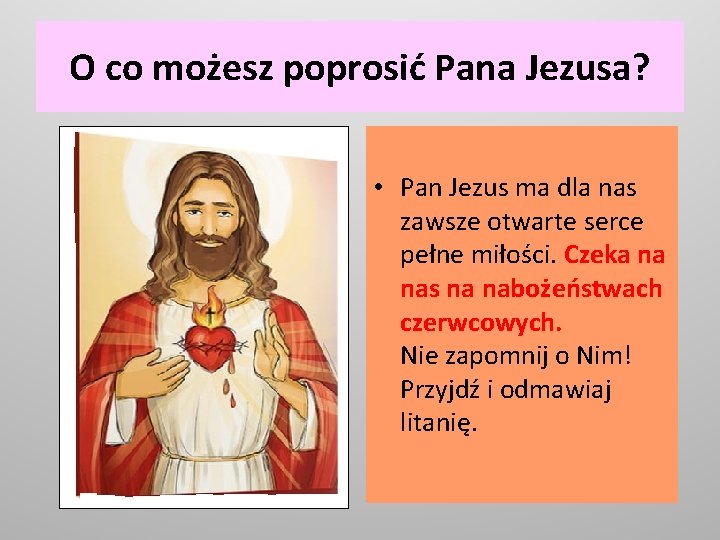 O co możesz poprosić Pana Jezusa?

• Pan Jezus ma dla nas zawsze otwarte serce pełne miłości. Czeka na nas na nabożeństwach czerwcowych.
Nie zapomnij o Nim!
Przyjdź i odmawiaj litanię.